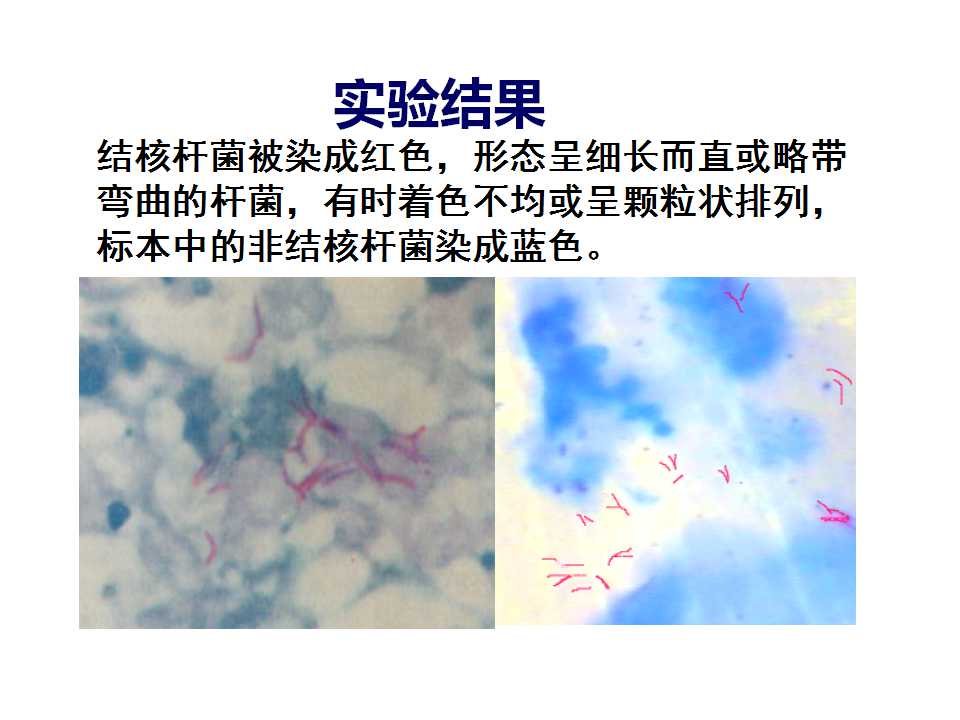 实验结果

结核杆菌被染成红色，形态呈细长而直或略带弯曲的杆菌，有时着色不均或呈颗粒状排列，标本中的非结核杆菌染成蓝色。